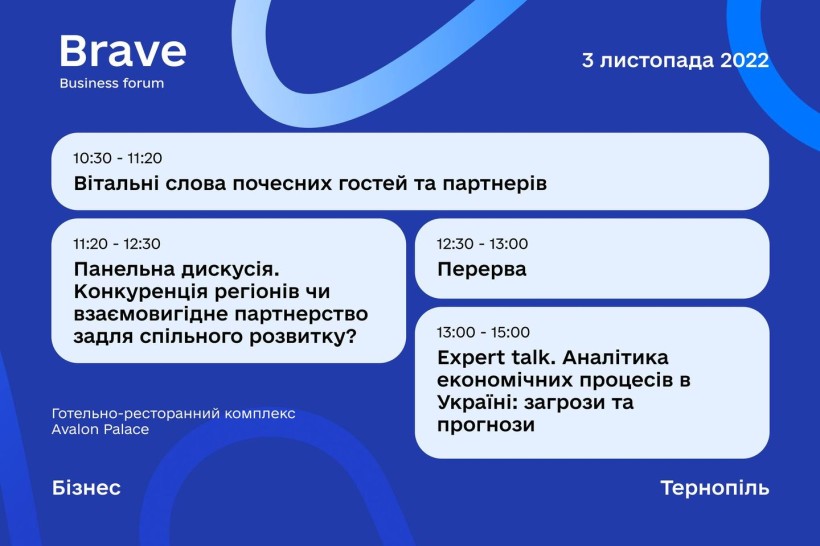 Brave
Business forum

3 листопада 2022

10:30 - 11:20
Вітальні слова почесних гостей та партнерів

11:20 - 12:30
Панельна дискусія. Конкуренція регіонів чи взаємовигідне партнерство задля спільного розвитку?

12:30 - 13:00
Перерва

13:00 - 15:00
Expert talk. Аналітика економічних процесів в Україні: загрози та прогнози

Готельно-ресторанний комплекс Avalon Palace

Бізнес

Тернопіль